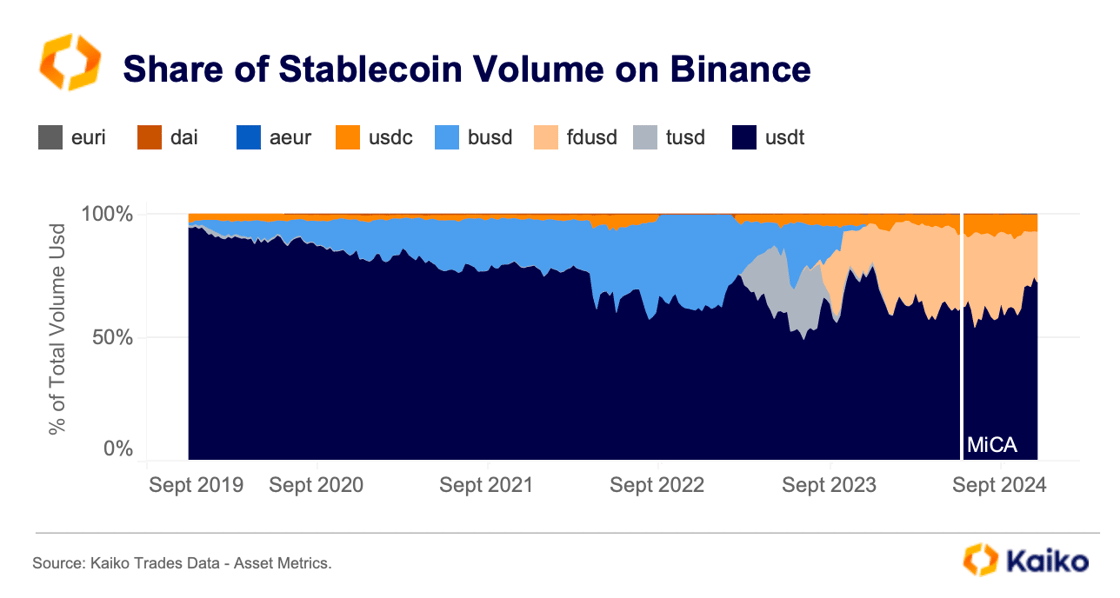 Share of Stablecoin Volume on Binance

euri dai aeur usdc busd fdusd tusd usdt

% of Total Volume Usd

100%
50%
0%

MiCA

Sept 2019 Sept 2020 Sept 2021 Sept 2022 Sept 2023 Sept 2024

Source: Kaiko Trades Data - Asset Metrics.

Kaiko